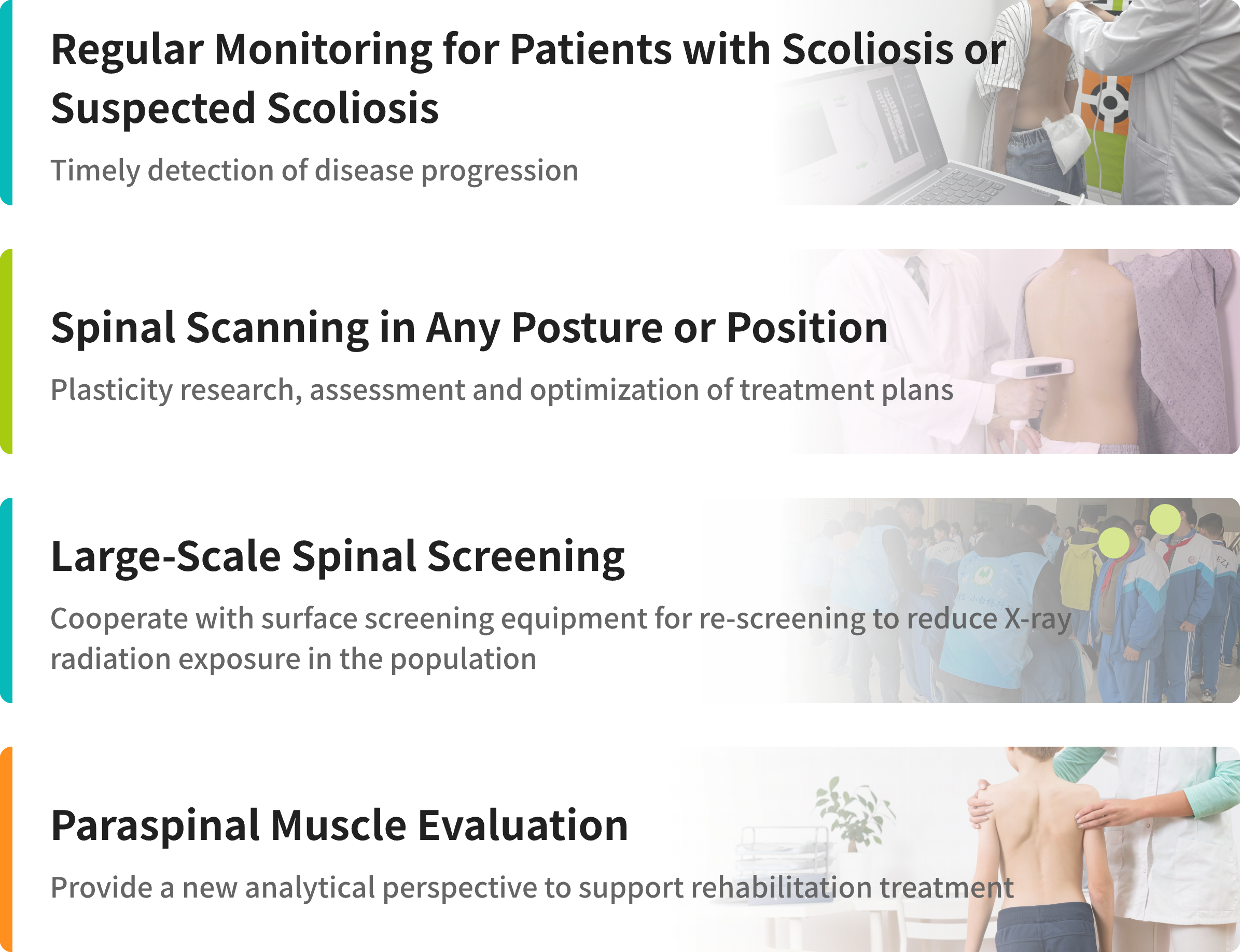 Regular Monitoring for Patients with Scoliosis or Suspected Scoliosis

Timely detection of disease progression

Spinal Scanning in Any Posture or Position

Plasticity research, assessment and optimization of treatment plans

Large-Scale Spinal Screening

Cooperate with surface screening equipment for re-screening to reduce X-ray radiation exposure in the population

Paraspinal Muscle Evaluation

Provide a new analytical perspective to support rehabilitation treatment